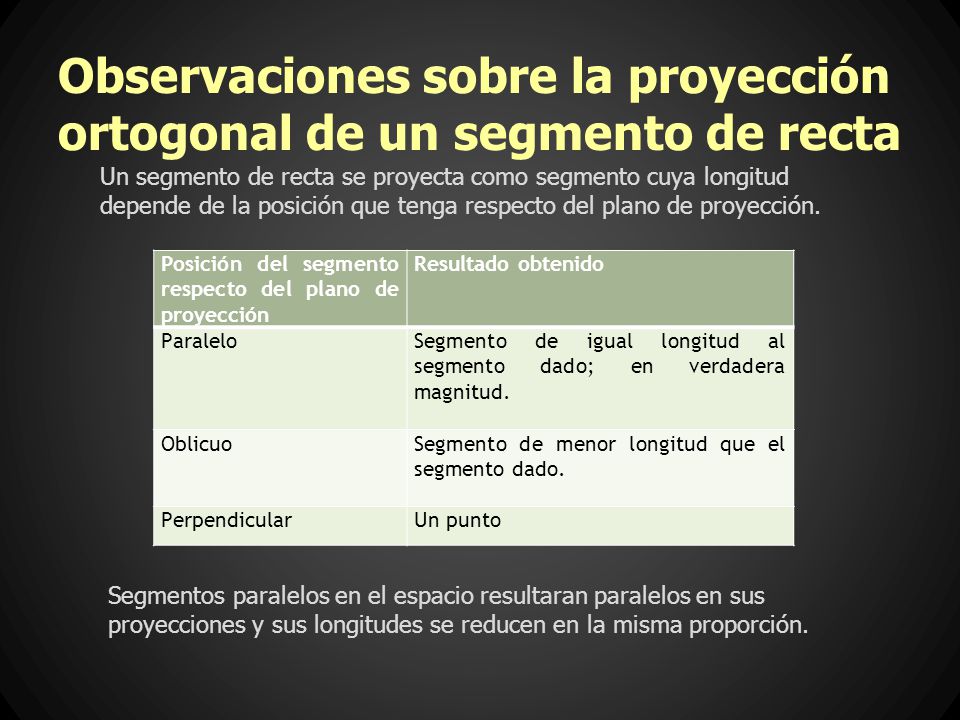 Observaciones sobre la proyección ortogonal de un segmento de recta

Un segmento de recta se proyecta como segmento cuya longitud depende de la posición que tenga respecto del plano de proyección.

| Posición del segmento respecto del plano de proyección | Resultado obtenido |
|---|---|
| Paralelo | Segmento de igual longitud al segmento dado; en verdadera magnitud. |
| Oblicuo | Segmento de menor longitud que el segmento dado. |
| Perpendicular | Un punto |

Segmentos paralelos en el espacio resultaran paralelos en sus proyecciones y sus longitudes se reducen en la misma proporción.